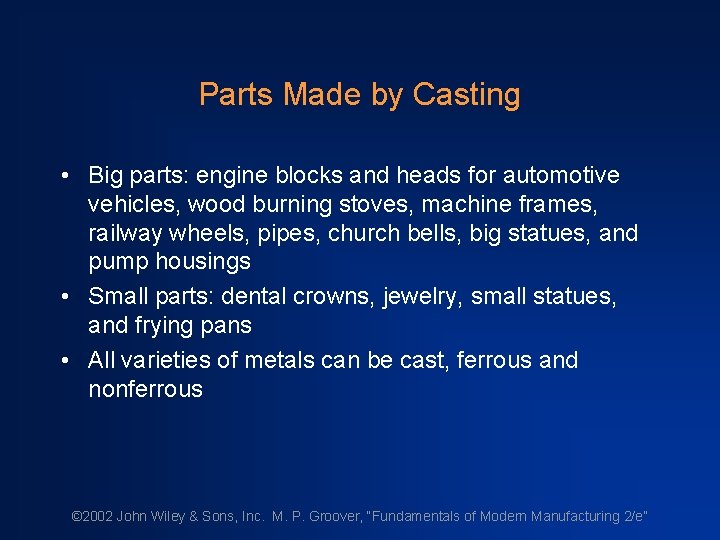 Parts Made by Casting

• Big parts: engine blocks and heads for automotive vehicles, wood burning stoves, machine frames, railway wheels, pipes, church bells, big statues, and pump housings

• Small parts: dental crowns, jewelry, small statues, and frying pans

• All varieties of metals can be cast, ferrous and nonferrous

©2002 John Wiley & Sons, Inc. M. P. Groover, "Fundamentals of Modern Manufacturing 2/e"